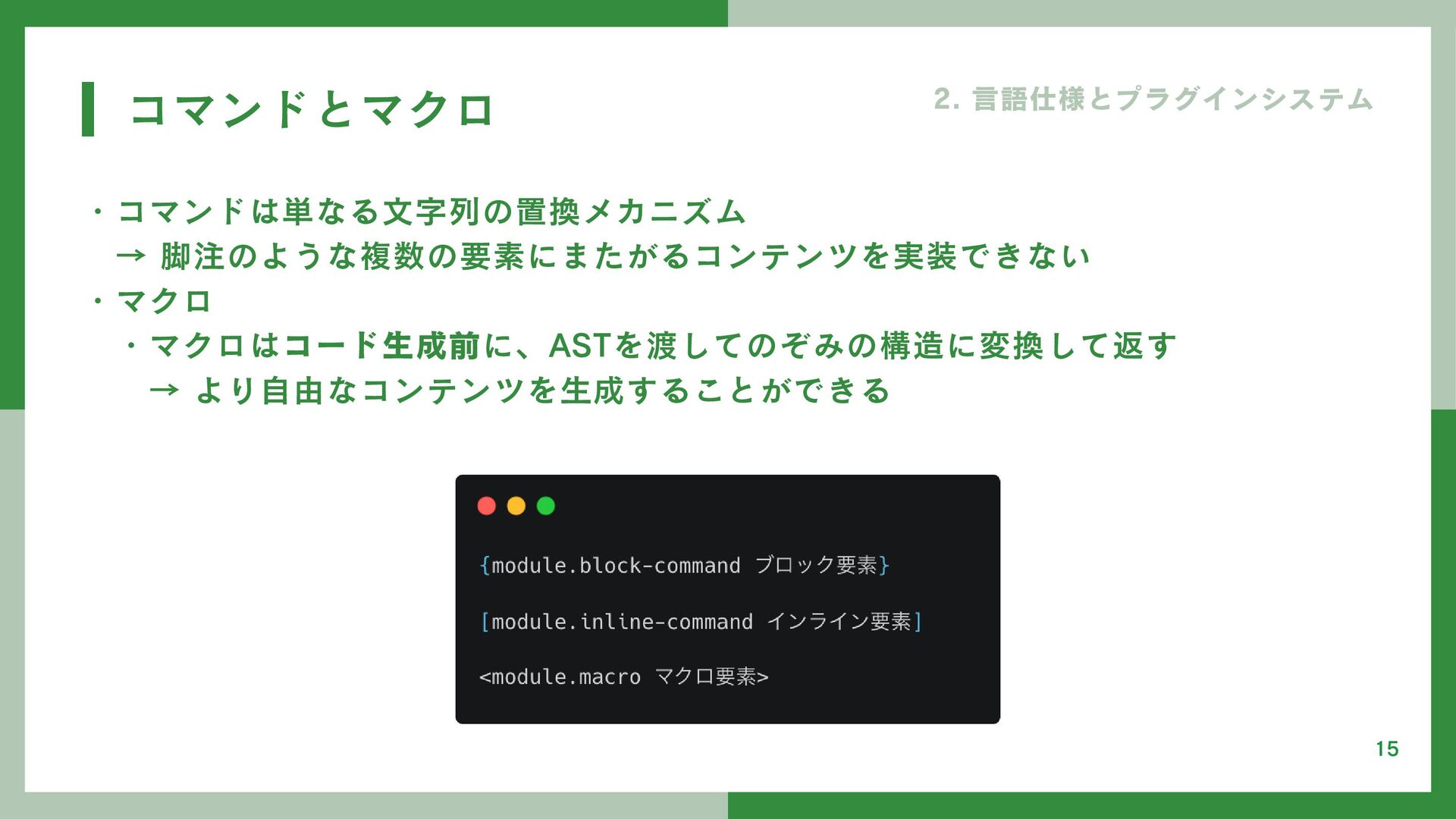 コマンドとマクロ

2. 言語仕様とプラグインシステム

・コマンドは単なる文字列の置換メカニズム
→ 脚注のような複数の要素にまたがるコンテンツを実装できない
・マクロ
・マクロはコード生成前に、ASTを渡してのぞみの構造に変換して返す
→ より自由なコンテンツを生成することができる

{module.block-command ブロック要素}

[module.inline-command インライン要素]

<module.macro マクロ要素>

15